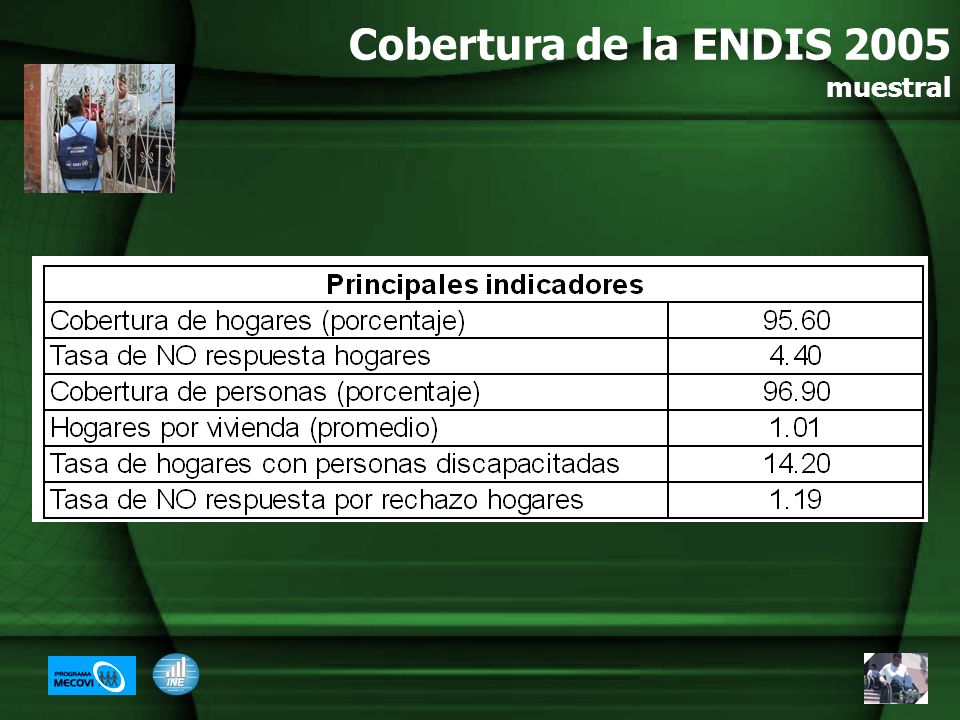 Cobertura de la ENDIS 2005
muestral

| Principales indicadores | |
|---|---|
| Cobertura de hogares (porcentaje) | 95.60 |
| Tasa de NO respuesta hogares | 4.40 |
| Cobertura de personas (porcentaje) | 96.90 |
| Hogares por vivienda (promedio) | 1.01 |
| Tasa de hogares con personas discapacitadas | 14.20 |
| Tasa de NO respuesta por rechazo hogares | 1.19 |

PROGRAMA MECOVI

INE